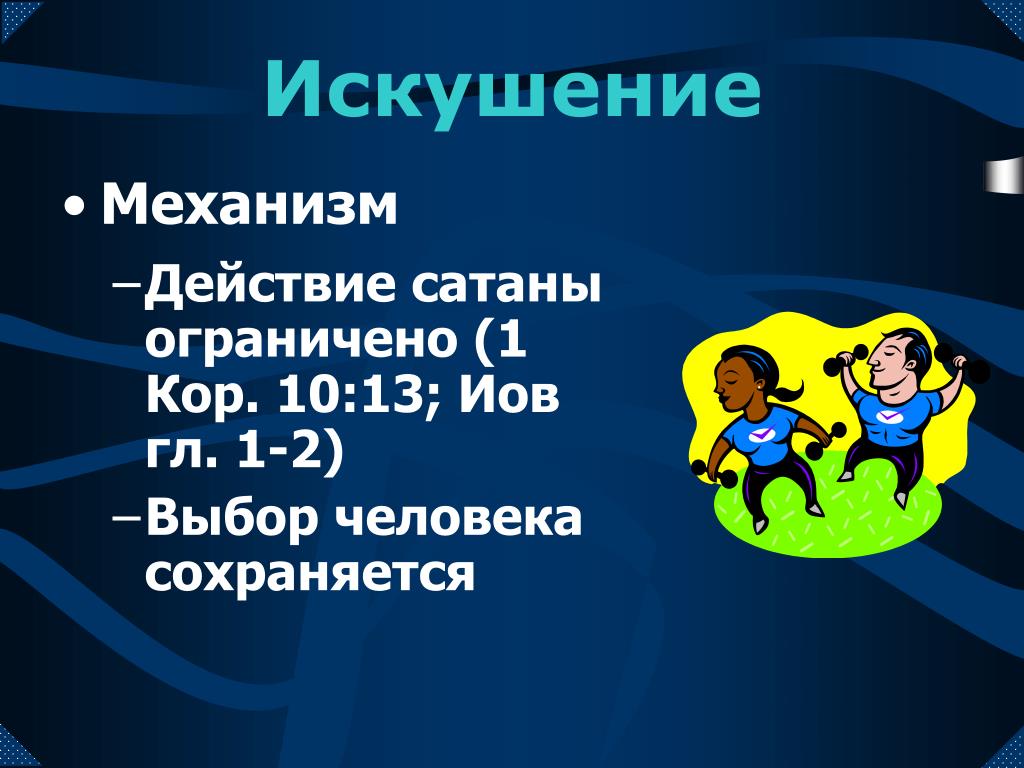 Искушение

• Механизм

– Действие сатаны ограничено (1 Кор. 10:13; Иов гл. 1-2)

– Выбор человека сохраняется